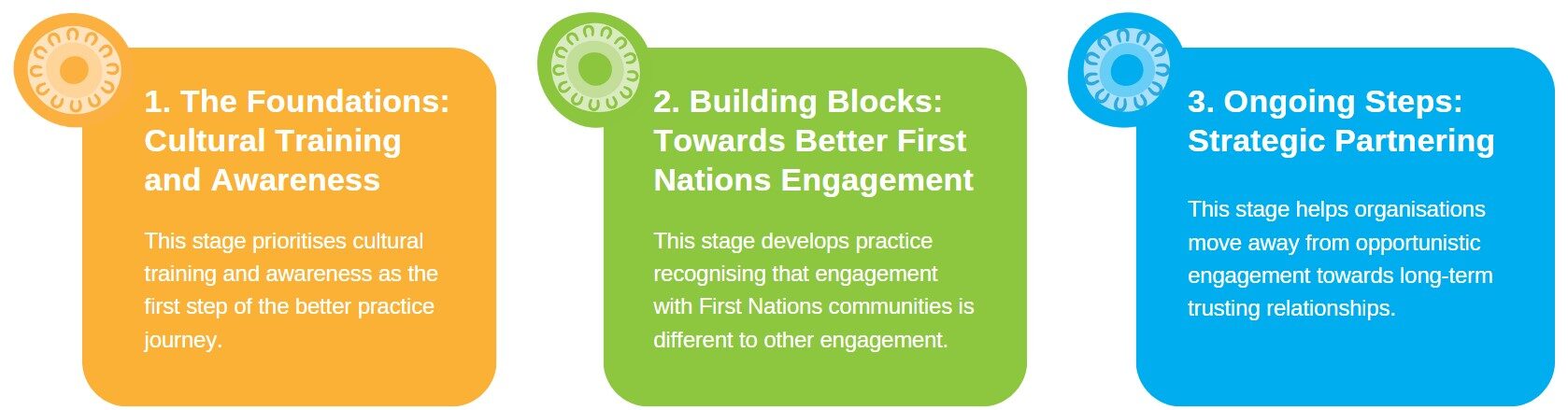 1. The Foundations: Cultural Training and Awareness

This stage prioritises cultural training and awareness as the first step of the better practice journey.

2. Building Blocks: Towards Better First Nations Engagement

This stage develops practice recognising that engagement with First Nations communities is different to other engagement.

3. Ongoing Steps: Strategic Partnering

This stage helps organisations move away from opportunistic engagement towards long-term trusting relationships.